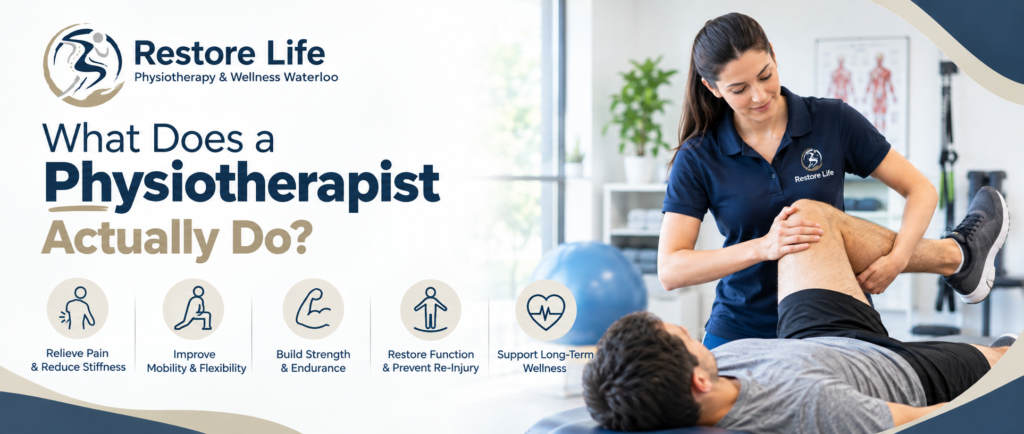 Restore Life
Physiotherapy & Wellness Waterloo

What Does a Physiotherapist Actually Do?

Relieve Pain & Reduce Stiffness

Improve Mobility & Flexibility

Build Strength & Endurance

Restore Function & Prevent Re-Injury

Support Long-Term Wellness

Restore Life